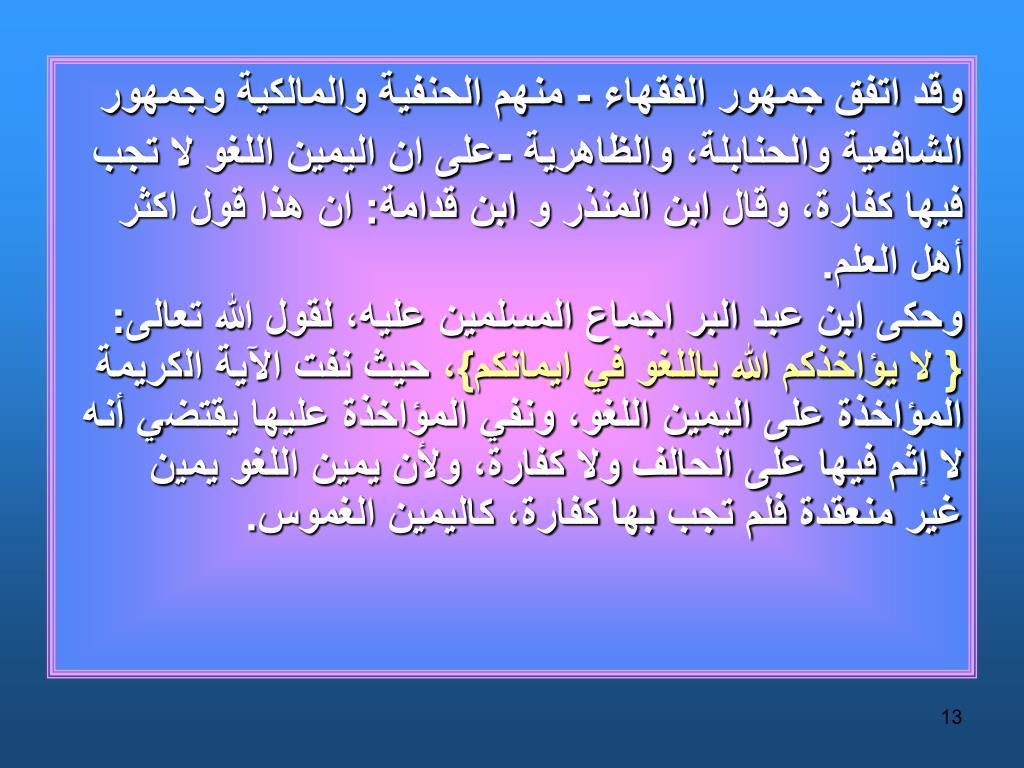 وقد اتفق جمهور الفقهاء - منهم الحنفية والمالكية وجمهور الشافعية والحنابلة، والظاهرية -على ان اليمين اللغو لا تجب فيها كفارة، وقال ابن المنذر و ابن قدامة: ان هذا قول اكثر أهل العلم.
وحكى ابن عبد البر اجماع المسلمين عليه، لقول الله تعالى: { لا يؤاخذكم الله باللغو في ايمانكم}، حيث نفت الآية الكريمة المؤاخذة على اليمين اللغو، ونفي المؤاخذة عليها يقتضي أنه لا إثم فيها على الحالف ولا كفارة، ولأن يمين اللغو يمين غير منعقدة فلم تجب بها كفارة، كاليمين الغموس.

13